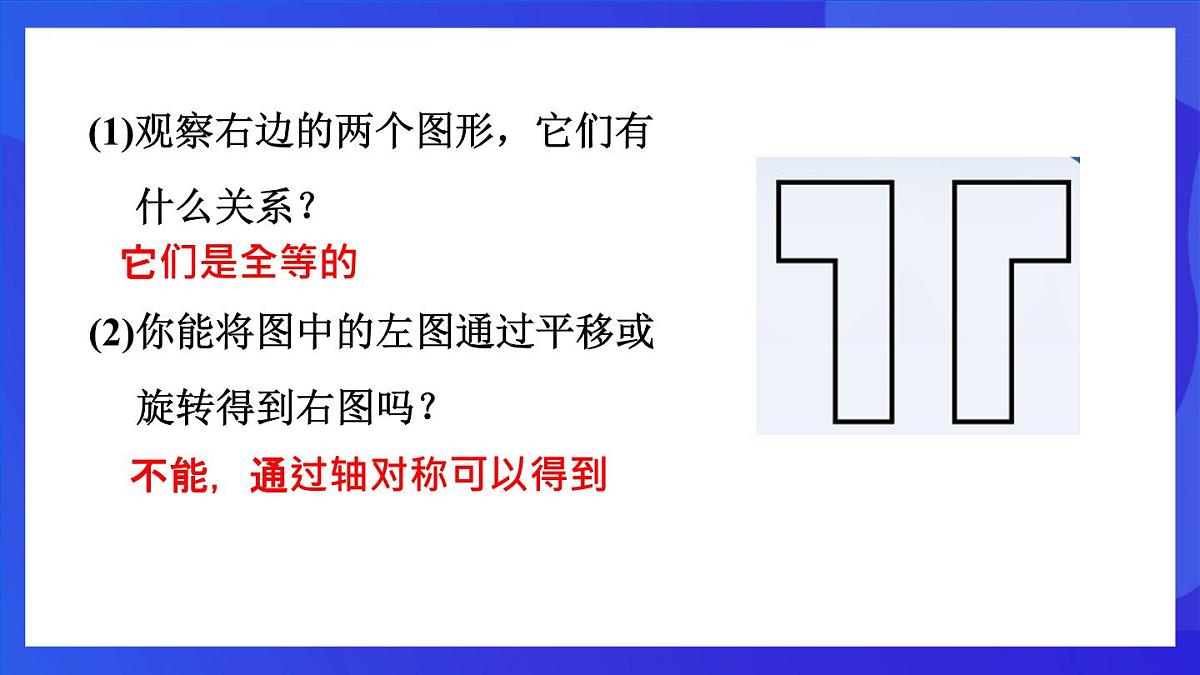 (1)观察右边的两个图形，它们有什么关系？

它们是全等的

(2)你能将图中的左图通过平移或旋转得到右图吗？

不能，通过轴对称可以得到